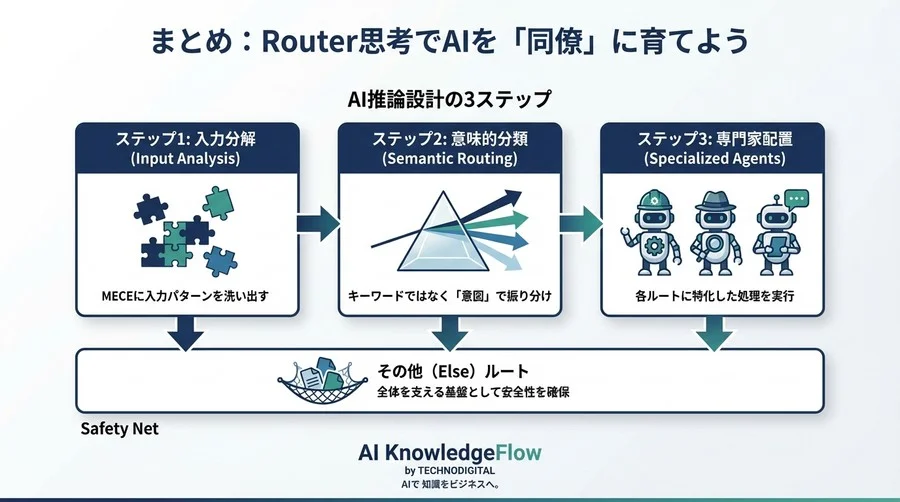 まとめ：Router思考でAIを「同僚」に育てよう

AI推論設計の3ステップ

ステップ1: 入力分解
(Input Analysis)

MECEに入力パターンを洗い出す

ステップ2: 意味的分類
(Semantic Routing)

キーワードではなく「意図」で振り分け

ステップ3: 専門家配置
(Specialized Agents)

各ルートに特化した処理を実行

その他（Else）ルート
全体を支える基盤として安全性を確保

Safety Net

AI KnowledgeFlow
by TECHNODIGITAL
AIで 知識をビジネスへ。